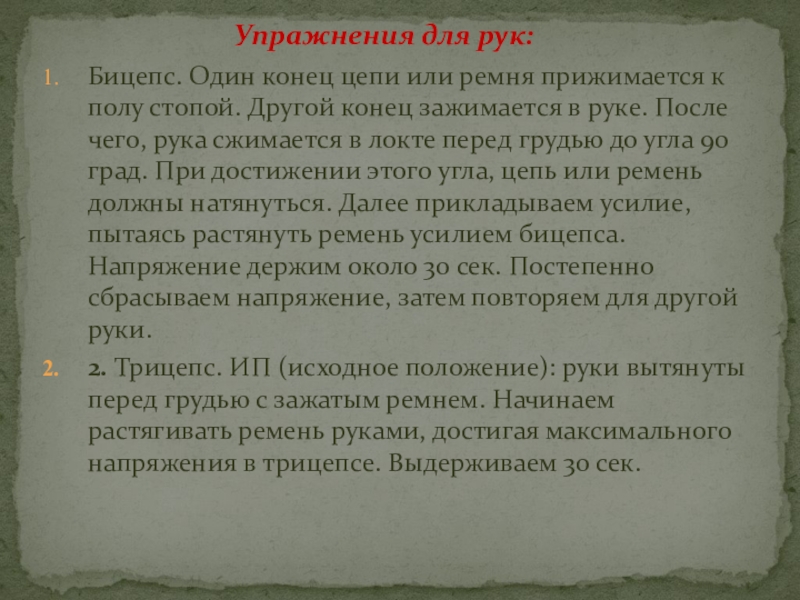 Упражнения для рук:

1. Бицепс. Один конец цепи или ремня прижимается к полу стопой. Другой конец зажимается в руке. После чего, рука сжимается в локте перед грудью до угла 90 град. При достижении этого угла, цепь или ремень должны натянуться. Далее прикладываем усилие, пытаясь растянуть ремень усилием бицепса. Напряжение держим около 30 сек. Постепенно сбрасываем напряжение, затем повторяем для другой руки.

2. 2. Трицепс. ИП (исходное положение): руки вытянуты перед грудью с зажатым ремнем. Начинаем растягивать ремень руками, достигая максимального напряжения в трицепсе. Выдерживаем 30 сек.